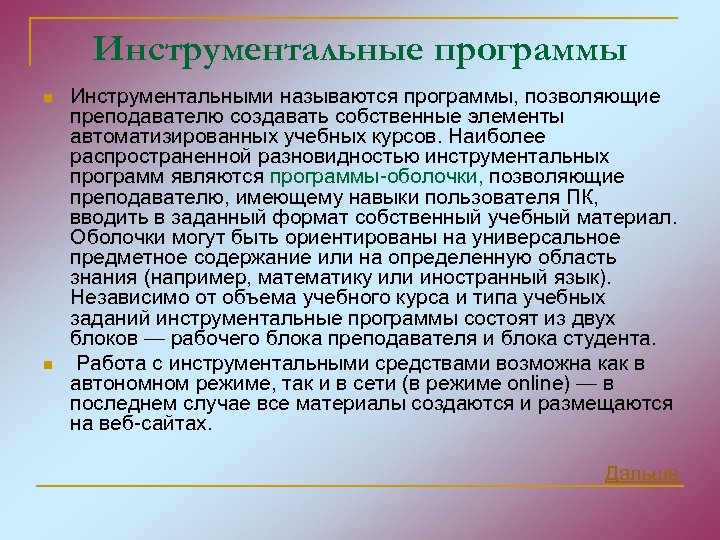 Инструментальные программы

Инструментальными называются программы, позволяющие преподавателю создавать собственные элементы автоматизированных учебных курсов. Наиболее распространенной разновидностью инструментальных программ являются программы-оболочки, позволяющие преподавателю, имеющему навыки пользователя ПК, вводить в заданный формат собственный учебный материал. Оболочки могут быть ориентированы на универсальное предметное содержание или на определенную область знания (например, математику или иностранный язык). Независимо от объема учебного курса и типа учебных заданий инструментальные программы состоят из двух блоков — рабочего блока преподавателя и блока студента.

Работа с инструментальными средствами возможна как в автономном режиме, так и в сети (в режиме online) — в последнем случае все материалы создаются и размещаются на веб-сайтах.

Дальше